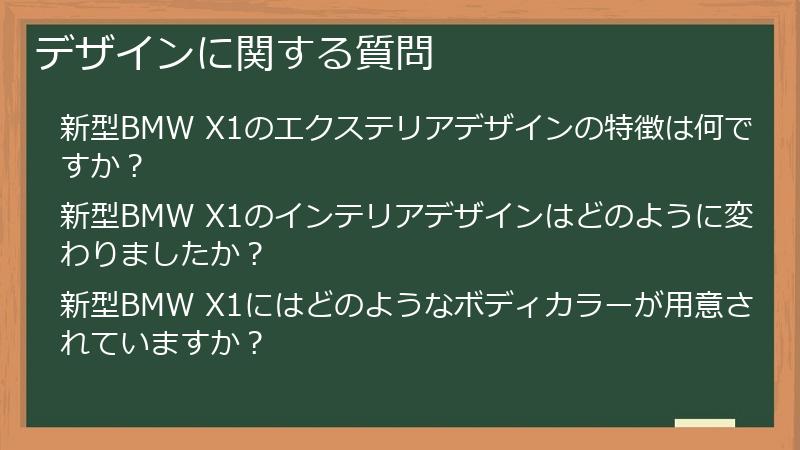 デザインに関する質問

新型BMW X1のエクステリアデザインの特徴は何ですか？

新型BMW X1のインテリアデザインはどのように変わりましたか？

新型BMW X1にはどのようなボディカラーが用意されていますか？